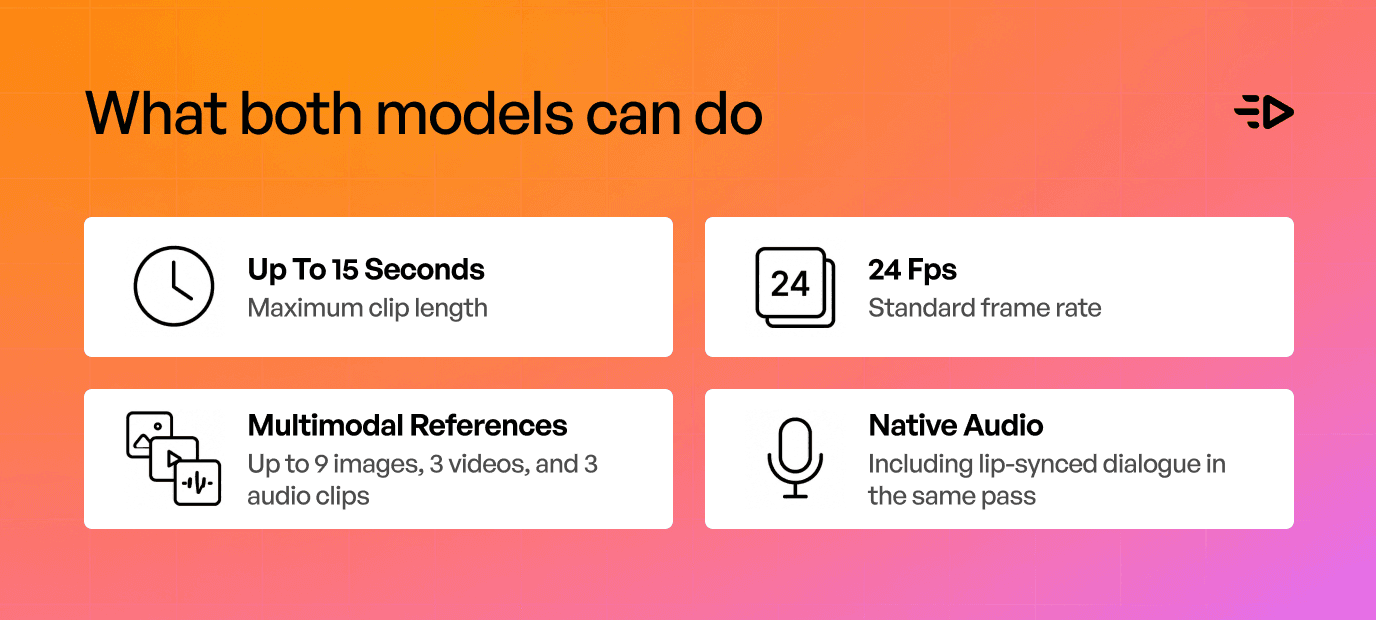 What both models can do

Up To 15 Seconds
Maximum clip length

24

24 Fps
Standard frame rate

Multimodal References
Up to 9 images, 3 videos, and 3 audio clips

Native Audio
Including lip-synced dialogue in the same pass